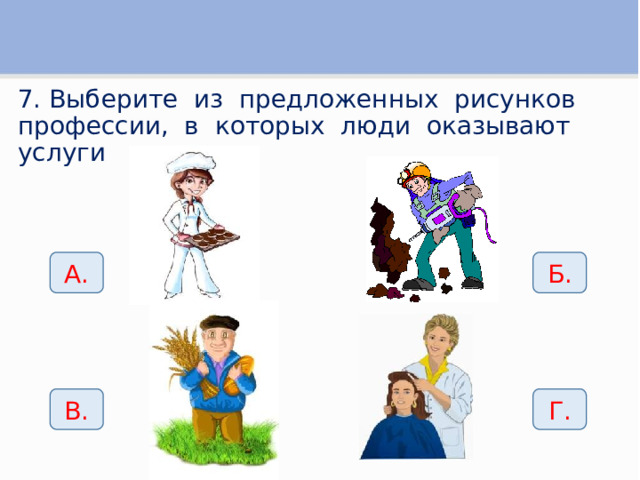 7. Выберите из предложенных рисунков профессии, в которых люди оказывают услуги

А.

Б.

В.

Г.